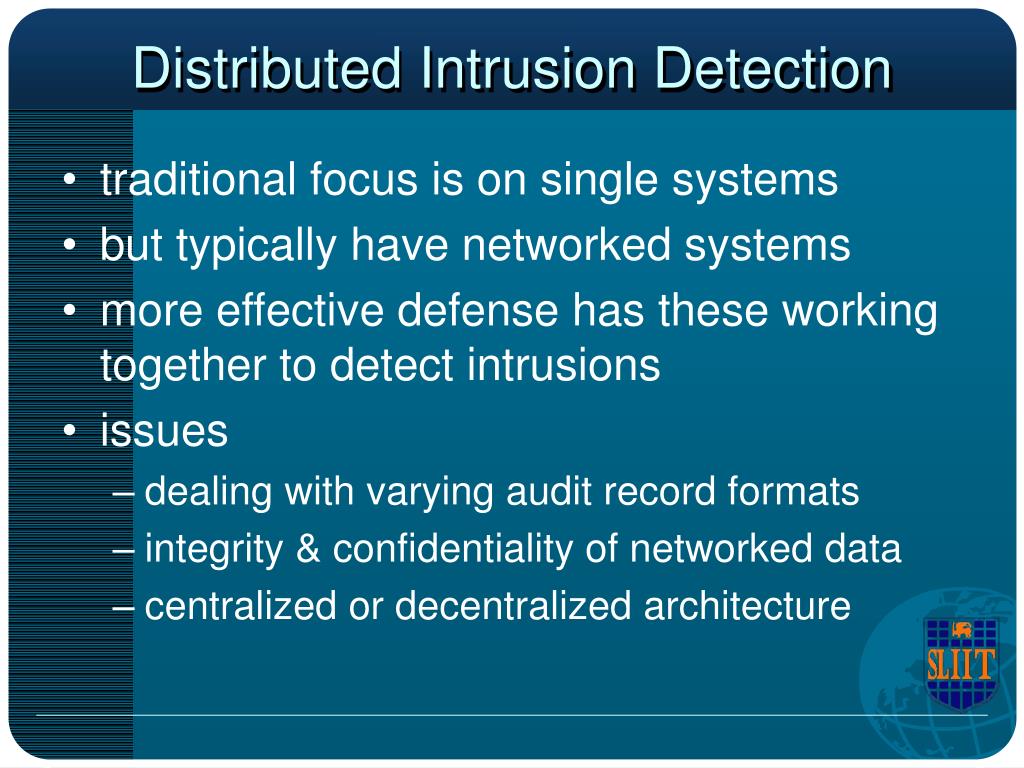 Distributed Intrusion Detection

• traditional focus is on single systems
• but typically have networked systems
• more effective defense has these working together to detect intrusions
• issues
– dealing with varying audit record formats
– integrity & confidentiality of networked data
– centralized or decentralized architecture

SLIIT